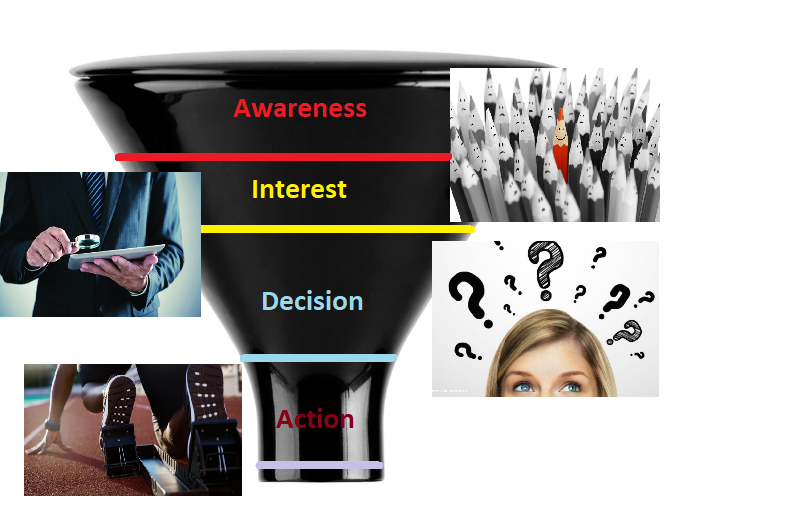 Awareness

Interest

Decision

Action